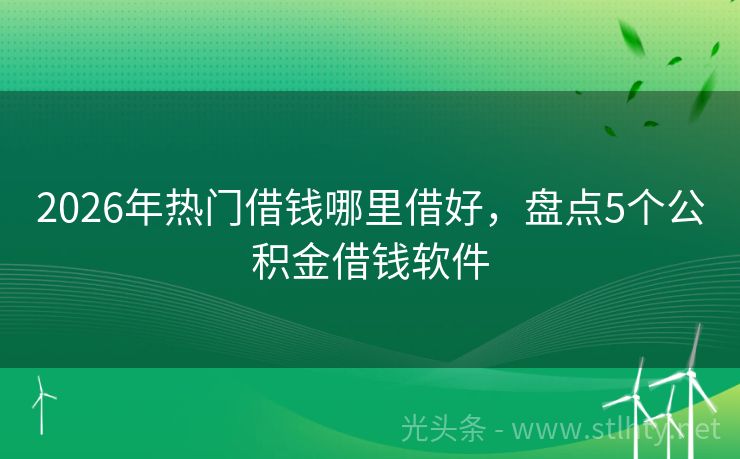 2026年热门借钱哪里借好，盘点5个公积金借钱软件

光头条 - www.stlhty.net